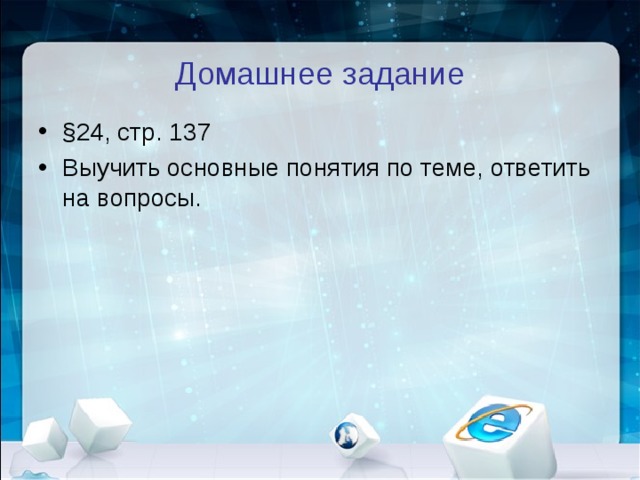 Домашнее задание

• §24, стр. 137

• Выучить основные понятия по теме, ответить на вопросы.